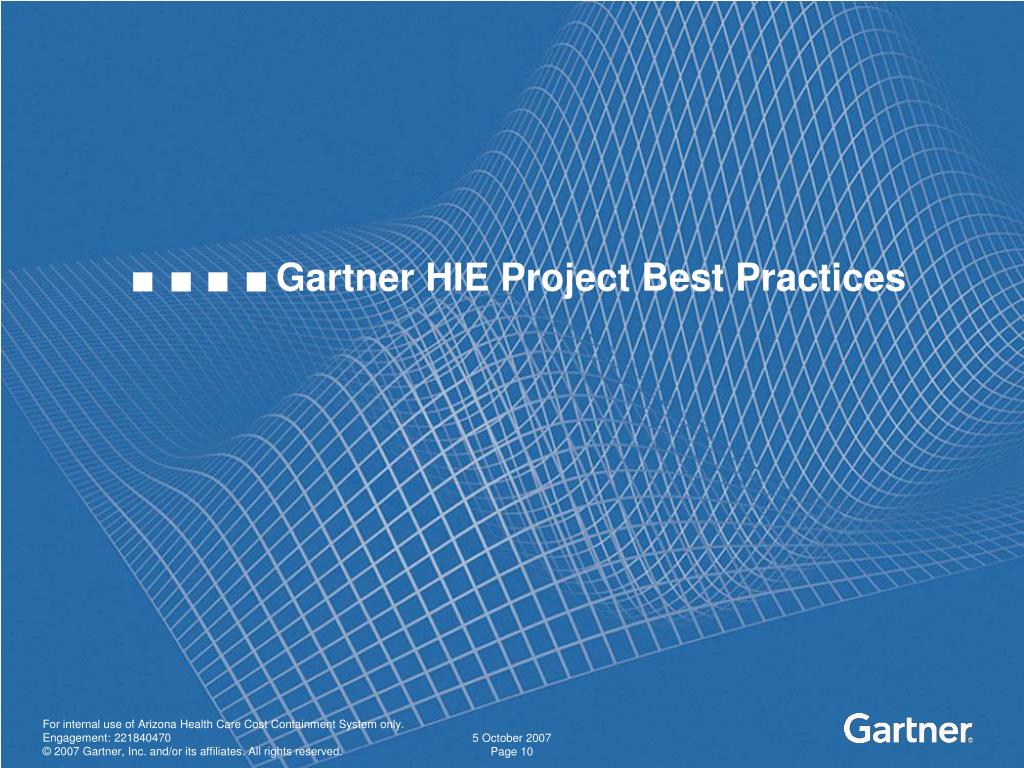 ■ ■ ■ ■ Gartner HIE Project Best Practices

For internal use of Arizona Health Care Cost Containment System only.
Engagement: 221840470
© 2007 Gartner, Inc. and/or its affiliates. All rights reserved.

5 October 2007
Page 10

Gartner®